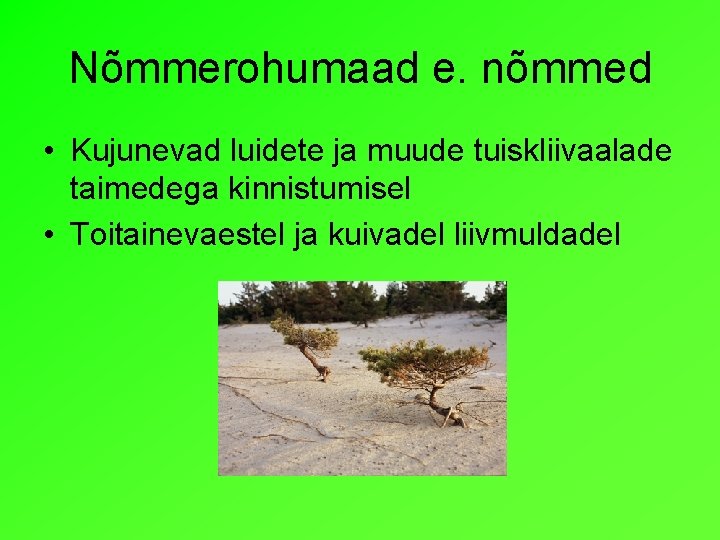 Nõmmerohumaad e. nõmmed

• Kujunevad luidete ja muude tuiskliivaalade taimedega kinnistumisel
• Toitainevaestel ja kuivadel liivmuldadel